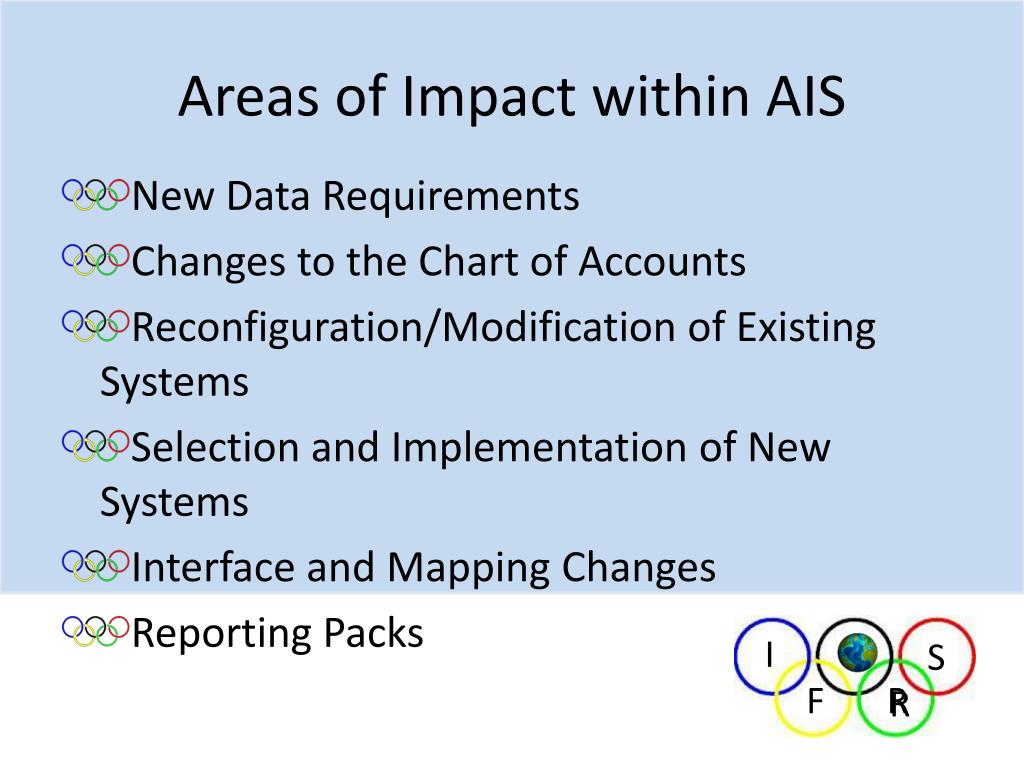 Areas of Impact within AIS

New Data Requirements

Changes to the Chart of Accounts

Reconfiguration/Modification of Existing Systems

Selection and Implementation of New Systems

Interface and Mapping Changes

Reporting Packs

I F R S